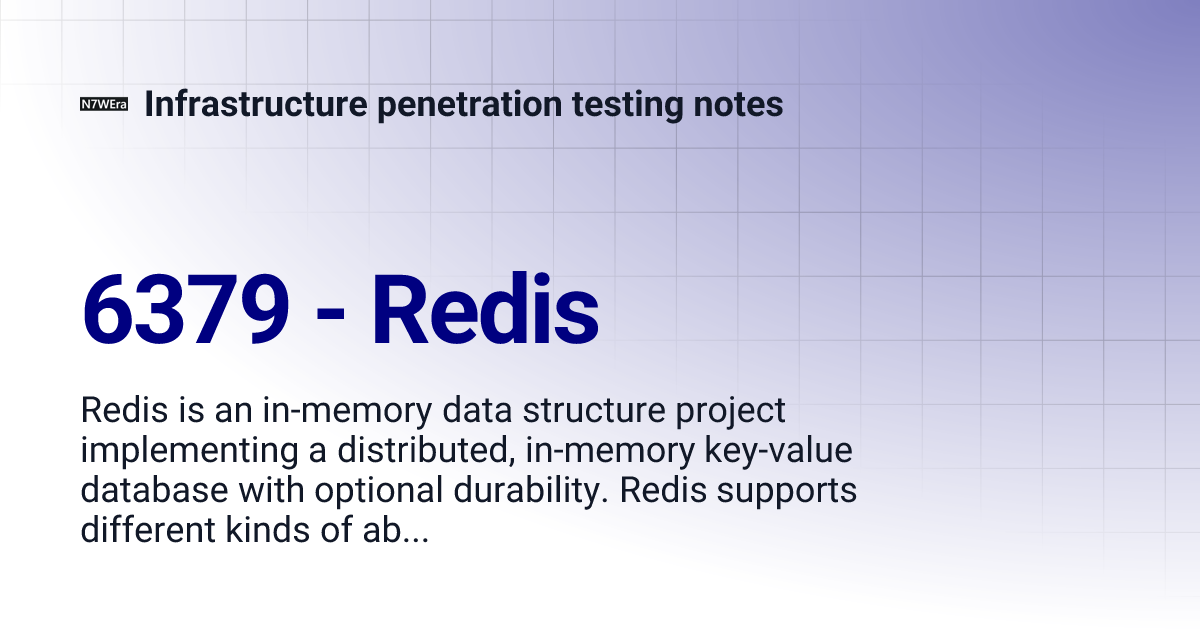 N7WEra Infrastructure penetration testing notes

6379 - Redis

Redis is an in-memory data structure project implementing a distributed, in-memory key-value database with optional durability. Redis supports different kinds of ab...